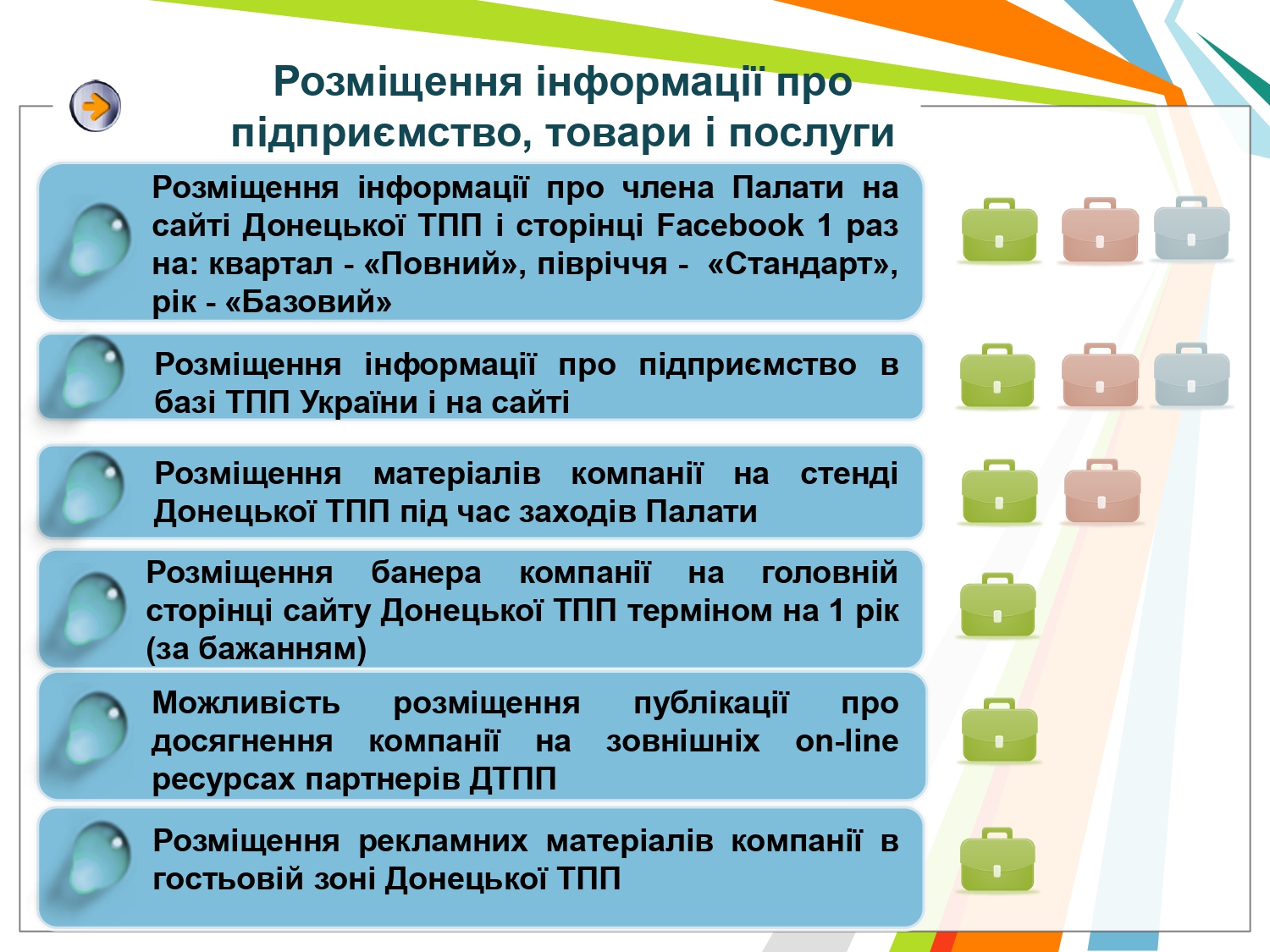 Розміщення інформації про підприємство, товари і послуги

Розміщення інформації про члена Палати на сайті Донецької ТПП і сторінці Facebook 1 раз на: квартал - «Повний», півріччя - «Стандарт», рік - «Базовий»

Розміщення інформації про підприємство в базі ТПП України і на сайті

Розміщення матеріалів компанії на стенді Донецької ТПП під час заходів Палати

Розміщення банера компанії на головній сторінці сайту Донецької ТПП терміном на 1 рік (за бажанням)

Можливість розміщення публікації про досягнення компанії на зовнішніх on-line ресурсах партнерів ДТПП

Розміщення рекламних матеріалів компанії в гостьовій зоні Донецької ТПП